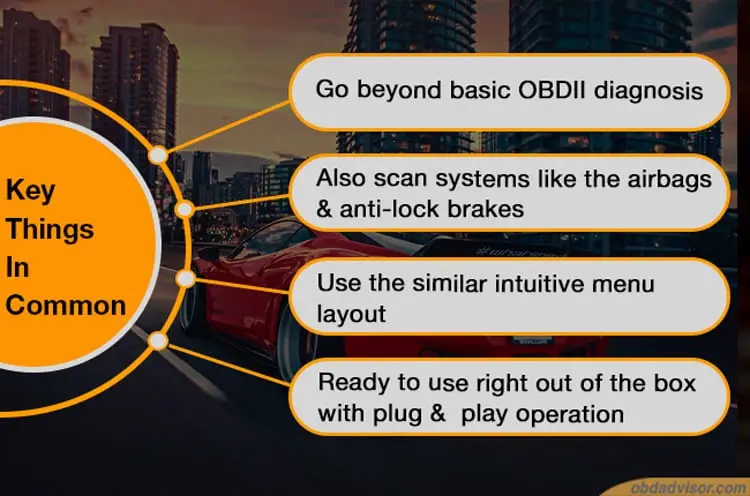 Key Things In Common

Go beyond basic OBDII diagnosis

Also scan systems like the airbags & anti-lock brakes

Use the similar intuitive menu layout

Ready to use right out of the box with plug & play operation

obdadvisor.com